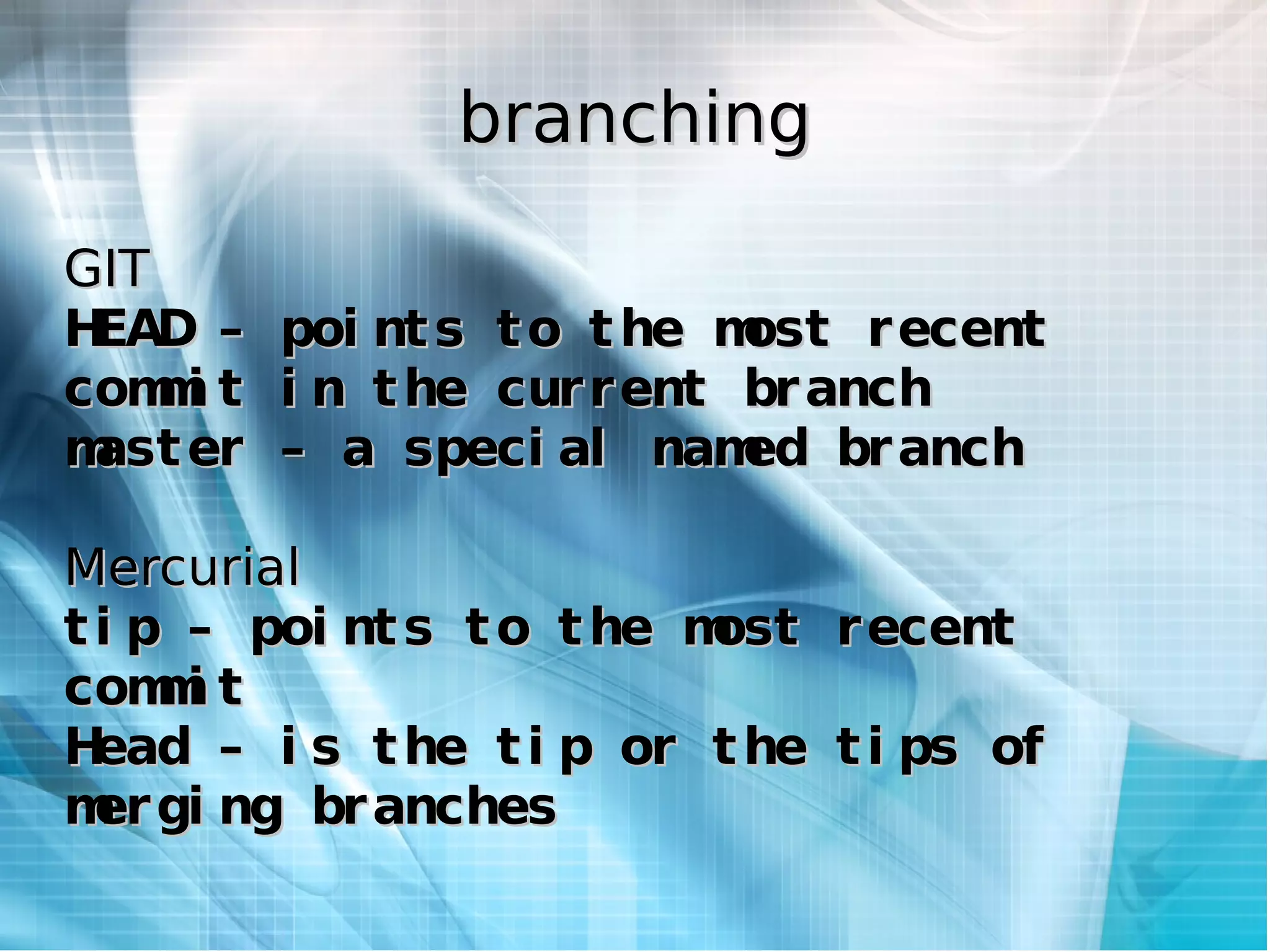 branching

GIT
HEAD – points to the most recent commit in the current branch
master – a special named branch

Mercurial
tip – points to the most recent commit
Head – is the tip or the tips of merging branches